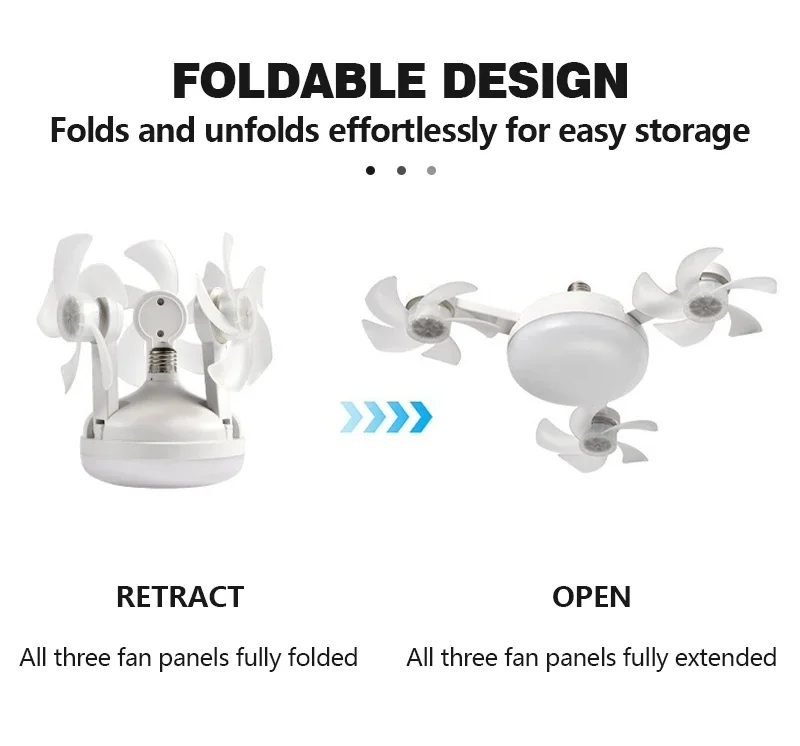 FOLDABLE DESIGN
Folds and unfolds effortlessly for easy storage

RETRACT
All three fan panels fully folded

OPEN
All three fan panels fully extended